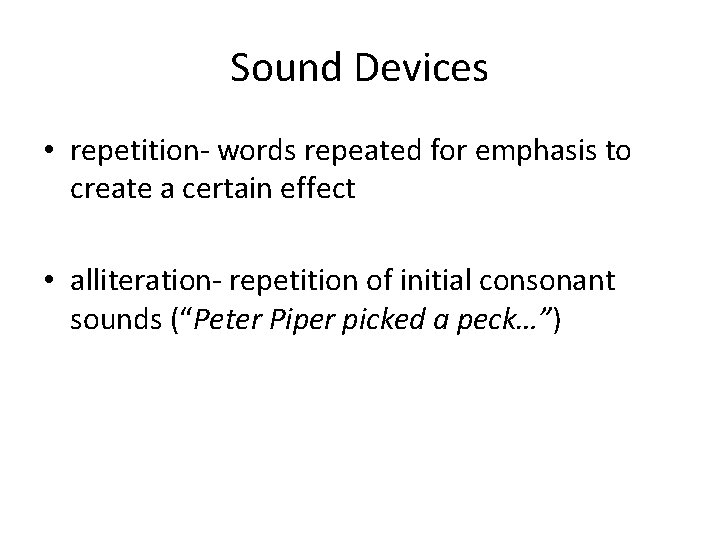 Sound Devices

• repetition- words repeated for emphasis to create a certain effect

• alliteration- repetition of initial consonant sounds (“Peter Piper picked a peck…”)